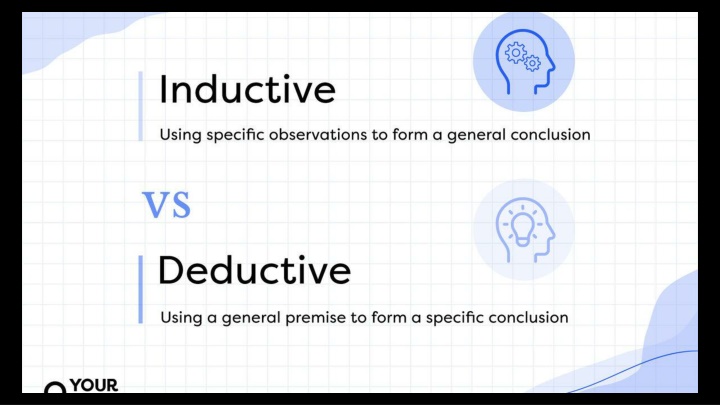 Inductive

Using specific observations to form a general conclusion

VS

Deductive

Using a general premise to form a specific conclusion

YOUR